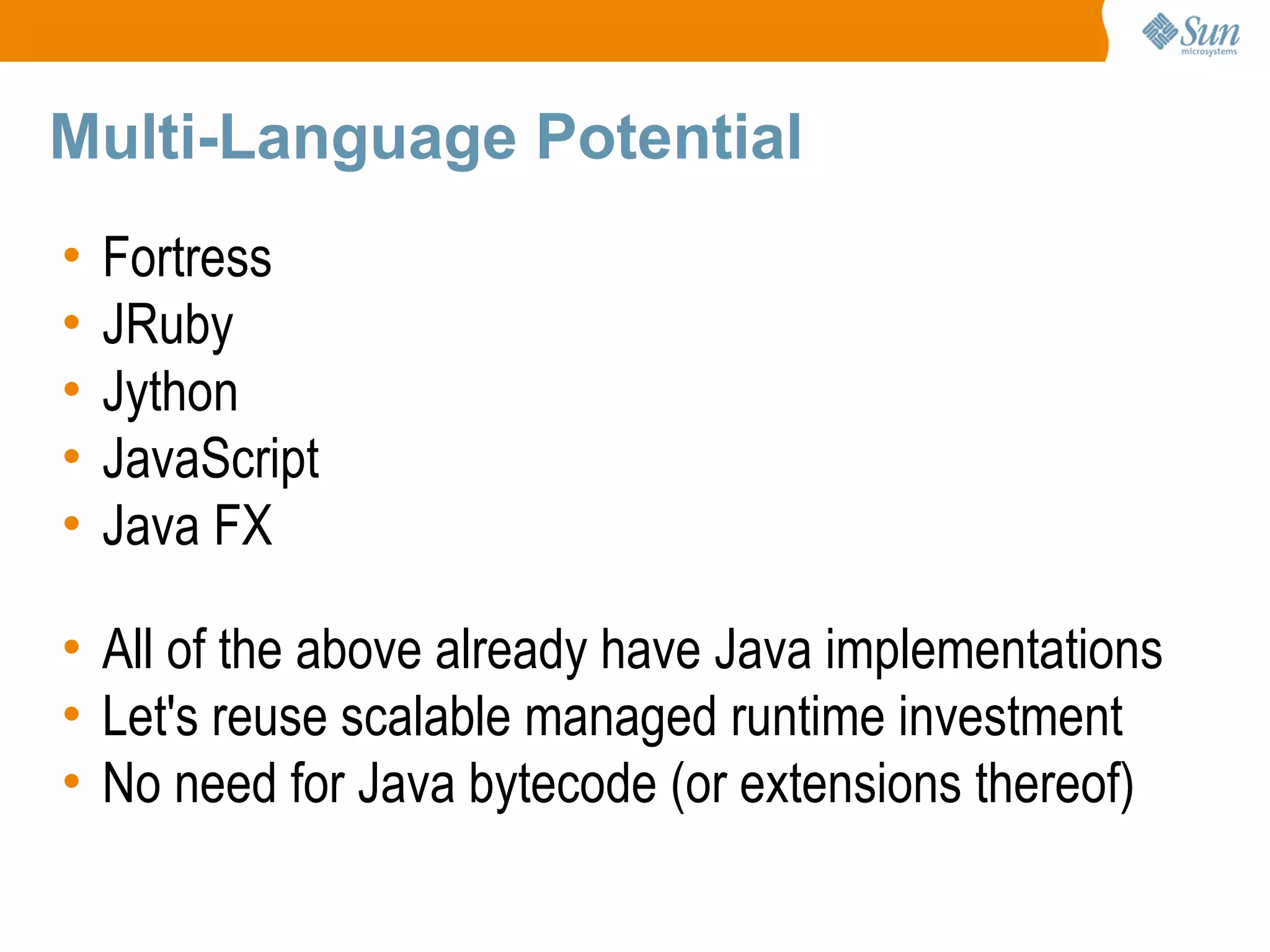 Sun microsystems

Multi-Language Potential

• Fortress
• JRuby
• Jython
• JavaScript
• Java FX

• All of the above already have Java implementations
• Let's reuse scalable managed runtime investment
• No need for Java bytecode (or extensions thereof)